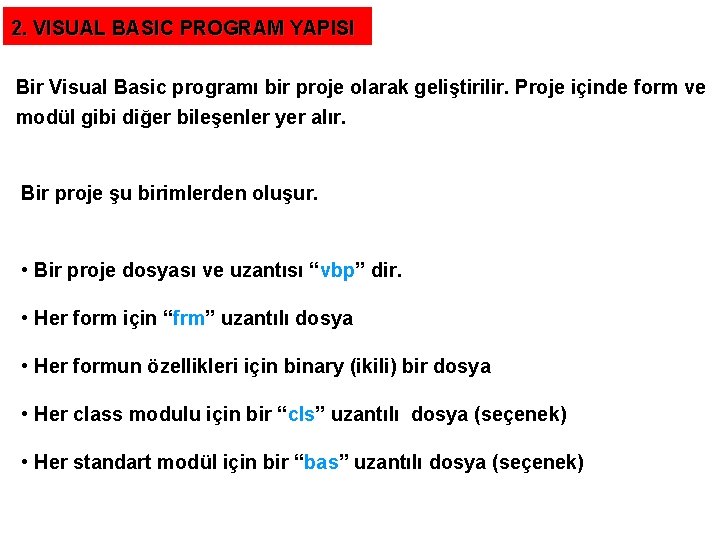 2. VISUAL BASIC PROGRAM YAPISI

Bir Visual Basic programı bir proje olarak geliştirilir. Proje içinde form ve modül gibi diğer bileşenler yer alır.

Bir proje şu birimlerden oluşur.

• Bir proje dosyası ve uzantısı “vbp” dir.

• Her form için “frm” uzantılı dosya

• Her formun özellikleri için binary (ikili) bir dosya

• Her class modulu için bir “cls” uzantılı dosya (seçenek)

• Her standart modül için bir “bas” uzantılı dosya (seçenek)